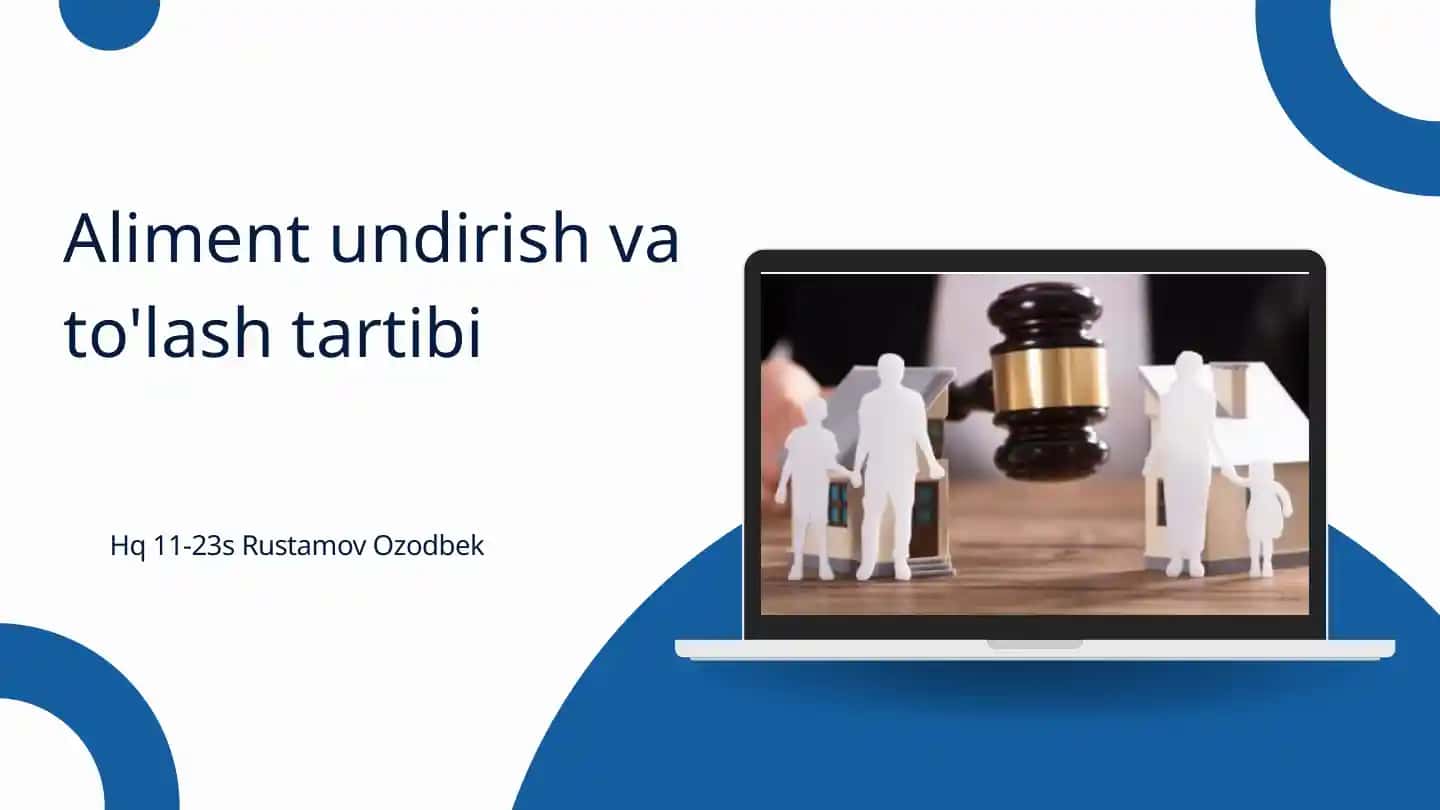 Aliment undirish va to'lash tartibi

Hq 11-23s Rustamov Ozodbek